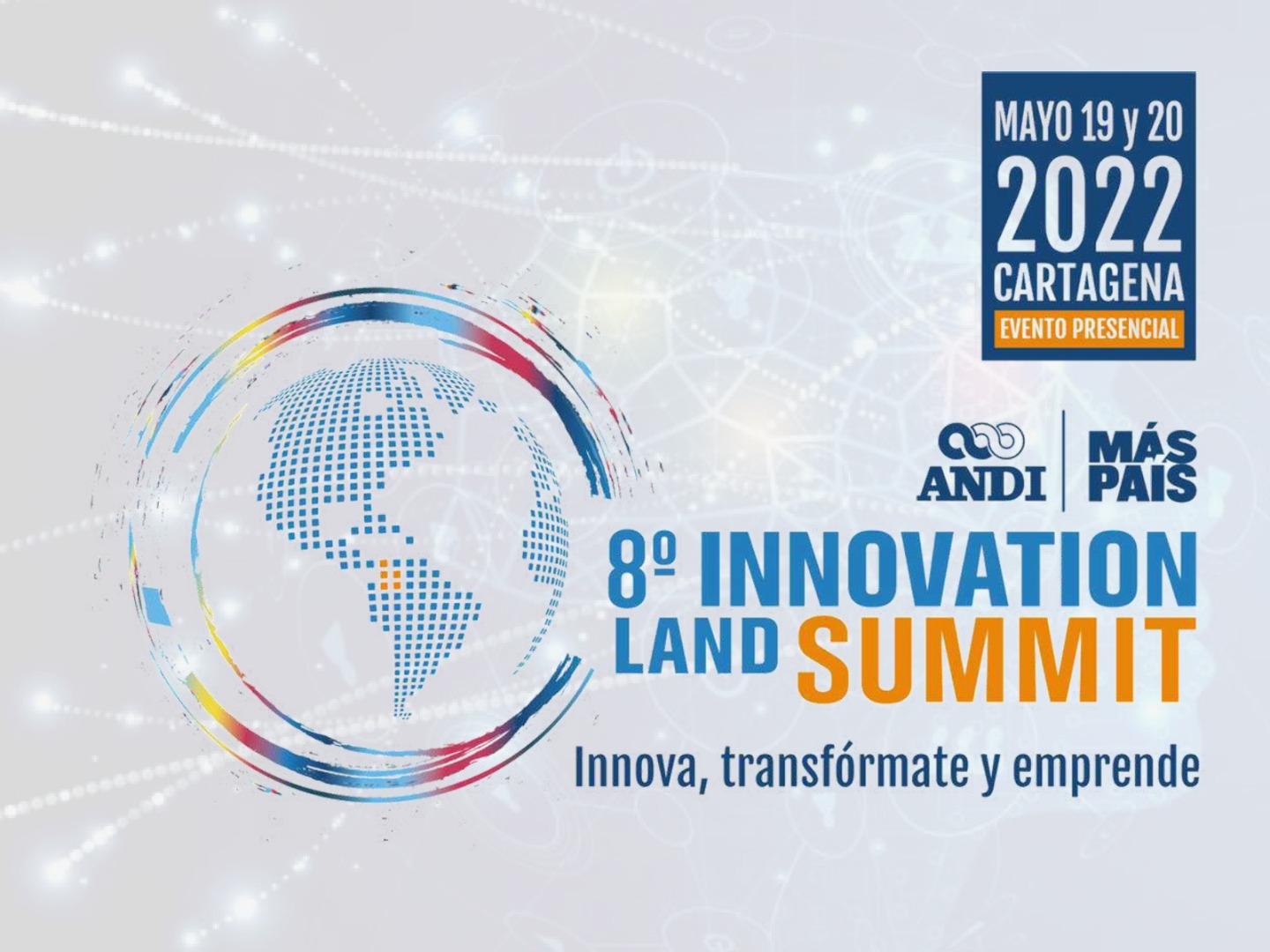 MAYO 19 y 20
2022
CARTAGENA
EVENTO PRESENCIAL

ANDI | MÁS PAÍS

8º INNOVATION LAND SUMMIT

Innova, transfórmate y emprende